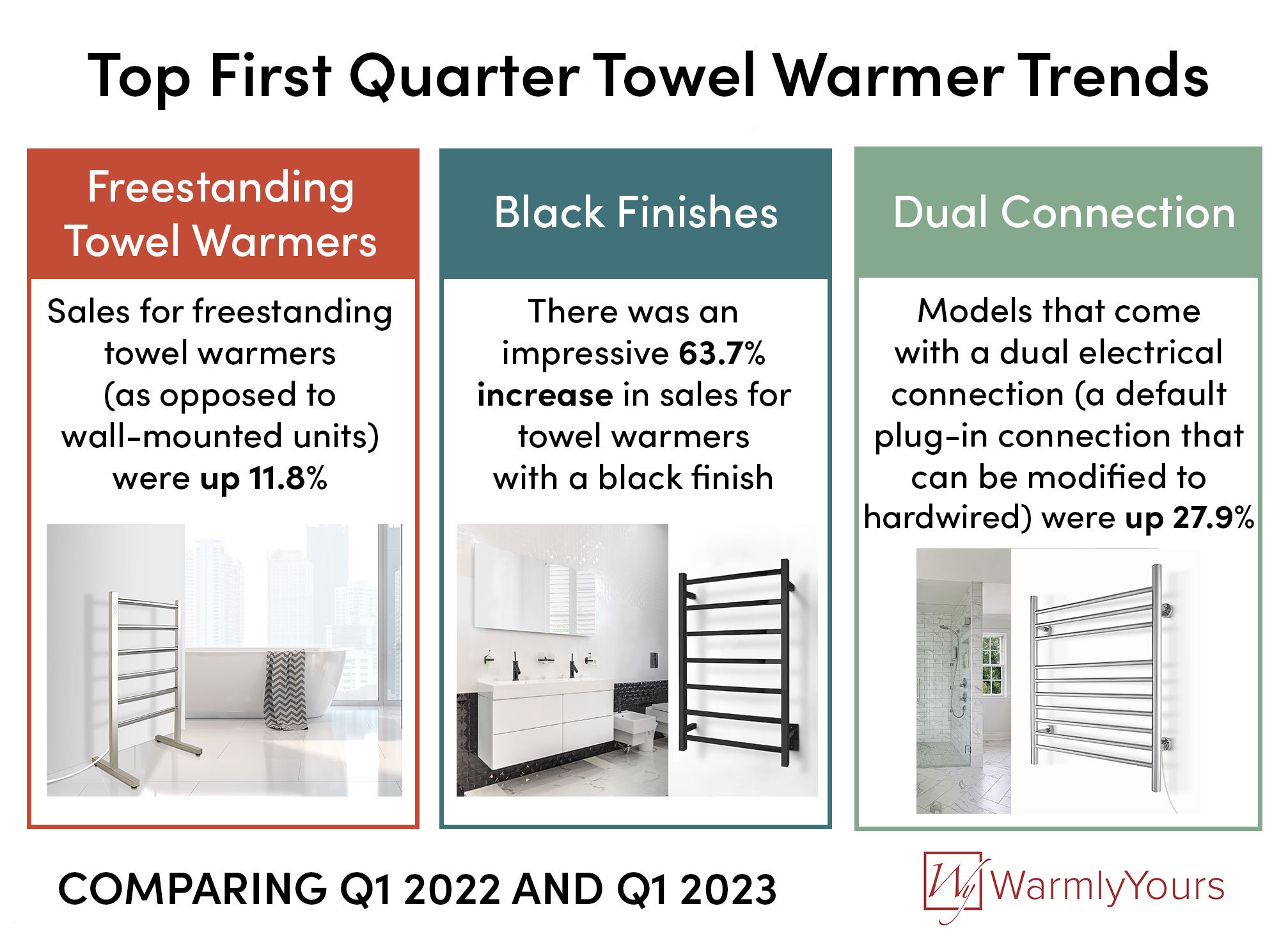 Top First Quarter Towel Warmer Trends

Freestanding Towel Warmers

Sales for freestanding towel warmers (as opposed to wall-mounted units) were up 11.8%

Black Finishes

There was an impressive 63.7% increase in sales for towel warmers with a black finish

Dual Connection

Models that come with a dual electrical connection (a default plug-in connection that can be modified to hardwired) were up 27.9%

COMPARING Q1 2022 AND Q1 2023

Wy WarmlyYours